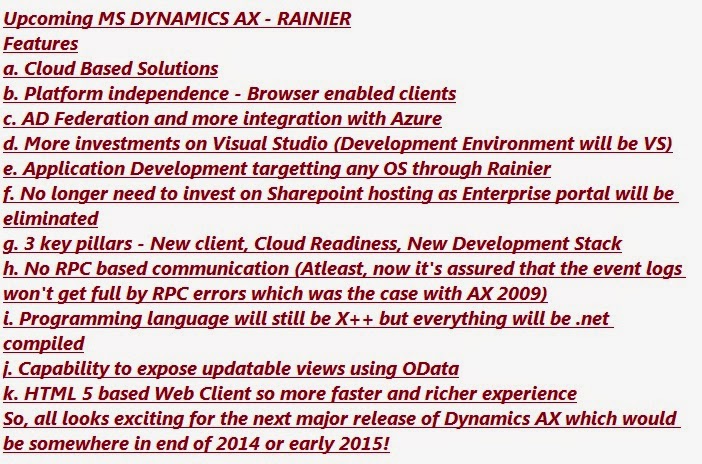 Upcoming MS DYNAMICS AX - RAINIER
Features
a. Cloud Based Solutions
b. Platform independence - Browser enabled clients
c. AD Federation and more integration with Azure
d. More investments on Visual Studio (Development Environment will be VS)
e. Application Development targetting any OS through Rainier
f. No longer need to invest on Sharepoint hosting as Enterprise portal will be eliminated
g. 3 key pillars - New client, Cloud Readiness, New Development Stack
h. No RPC based communication (Atleast, now it's assured that the event logs won't get full by RPC errors which was the case with AX 2009)
i. Programming language will still be X++ but everything will be .net compiled
j. Capability to expose updatable views using OData
k. HTML 5 based Web Client so more faster and richer experience
So, all looks exciting for the next major release of Dynamics AX which would be somewhere in end of 2014 or early 2015!